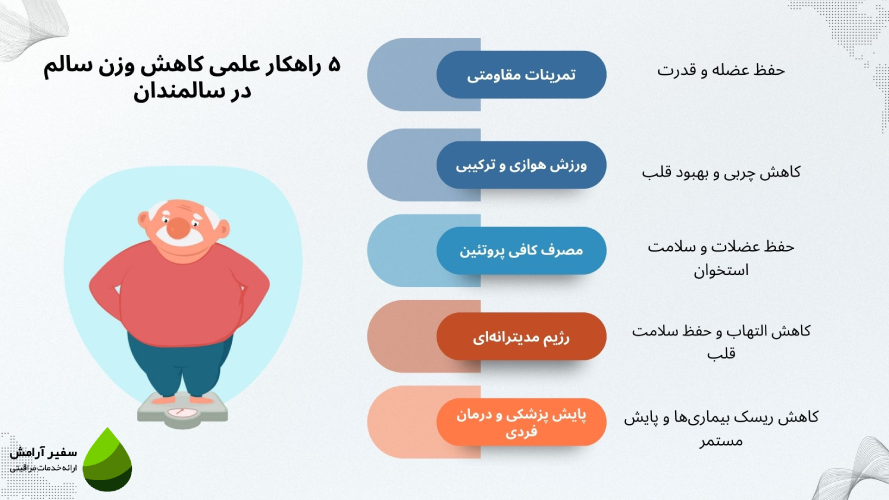 ۵ راهکار علمی کاهش وزن سالم در سالمندان

تمرینات مقاومتی
حفظ عضله و قدرت

ورزش هوازی و ترکیبی
کاهش چربی و بهبود قلب

مصرف کافی پروتئین
حفظ عضلات و سلامت استخوان

رژیم مدیترانه‌ای
کاهش التهاب و حفظ سلامت قلب

پایش پزشکی و درمان فردی
کاهش ریسک بیماری‌ها و پایش مستمر

سفیر آرامش
ارائه خدمات مراقبتی